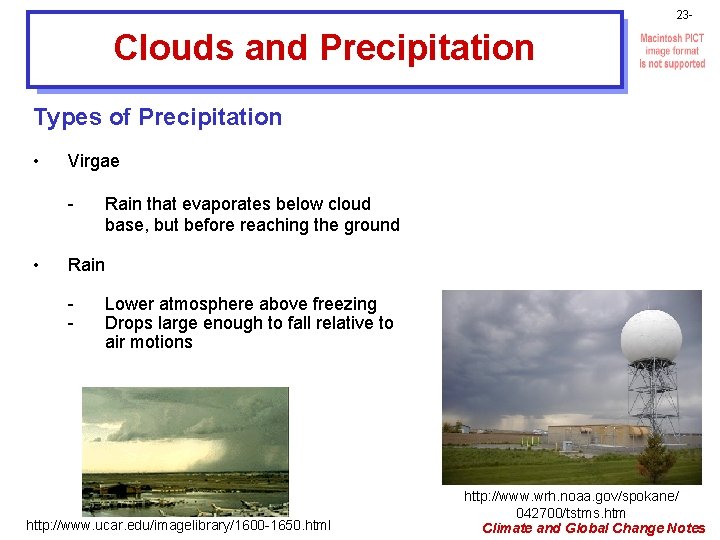 23-

Clouds and Precipitation

Macintosh PICT image format is not supported

Types of Precipitation

• Virgae

- Rain that evaporates below cloud base, but before reaching the ground

• Rain

- Lower atmosphere above freezing
- Drops large enough to fall relative to air motions

http://www.ucar.edu/imagelibrary/1600-1650.html

http://www.wrh.noaa.gov/spokane/042700/tstms.htm

Climate and Global Change Notes